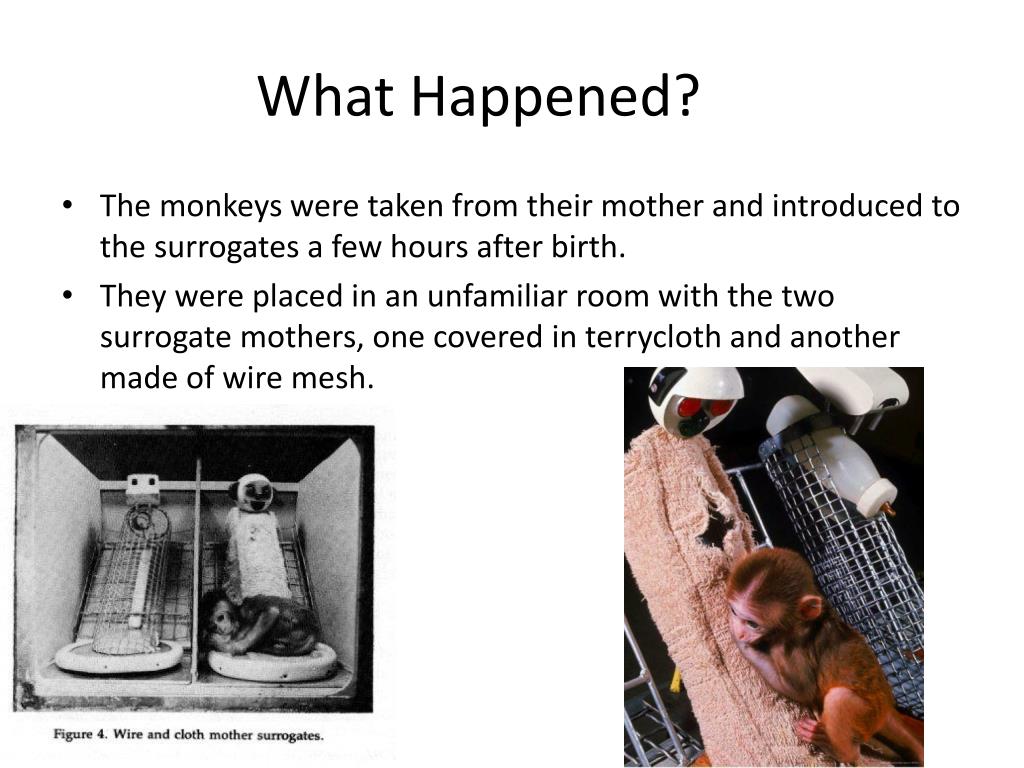 What Happened?

• The monkeys were taken from their mother and introduced to the surrogates a few hours after birth.
• They were placed in an unfamiliar room with the two surrogate mothers, one covered in terrycloth and another made of wire mesh.

Figure 4. Wire and cloth mother surrogates.